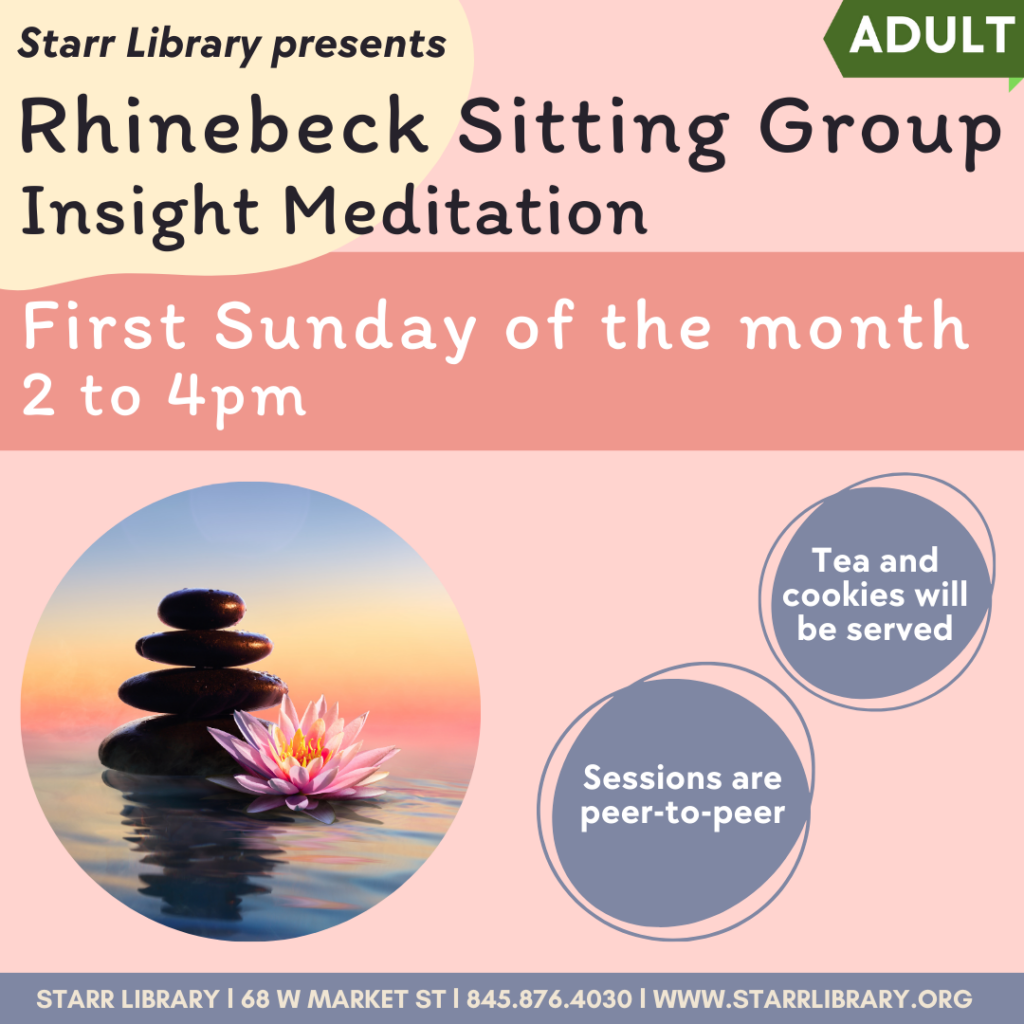 Starr Library presents

ADULT

Rhinebeck Sitting Group
Insight Meditation

First Sunday of the month
2 to 4pm

Tea and cookies will be served

Sessions are peer-to-peer

STARR LIBRARY | 68 W MARKET ST | 845.876.4030 | WWW.STARRLIBRARY.ORG